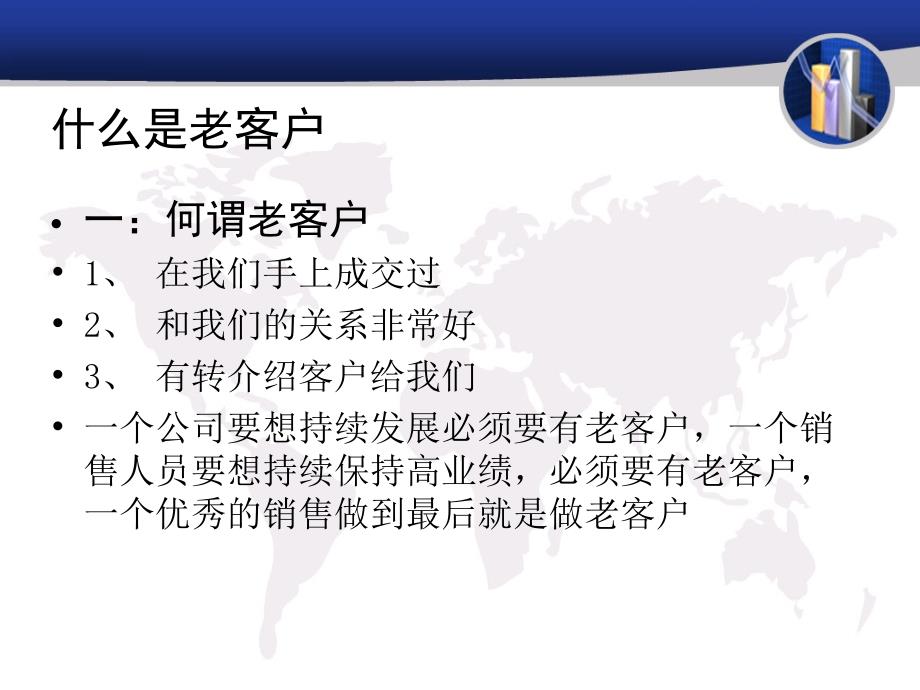 什么是老客户

• 一：何谓老客户
• 1、 在我们手上成交过
• 2、 和我们的关系非常好
• 3、 有转介绍客户给我们
• 一个公司要想持续发展必须要有老客户，一个销售人员要想持续保持高业绩，必须要有老客户，一个优秀的销售做到最后就是做老客户